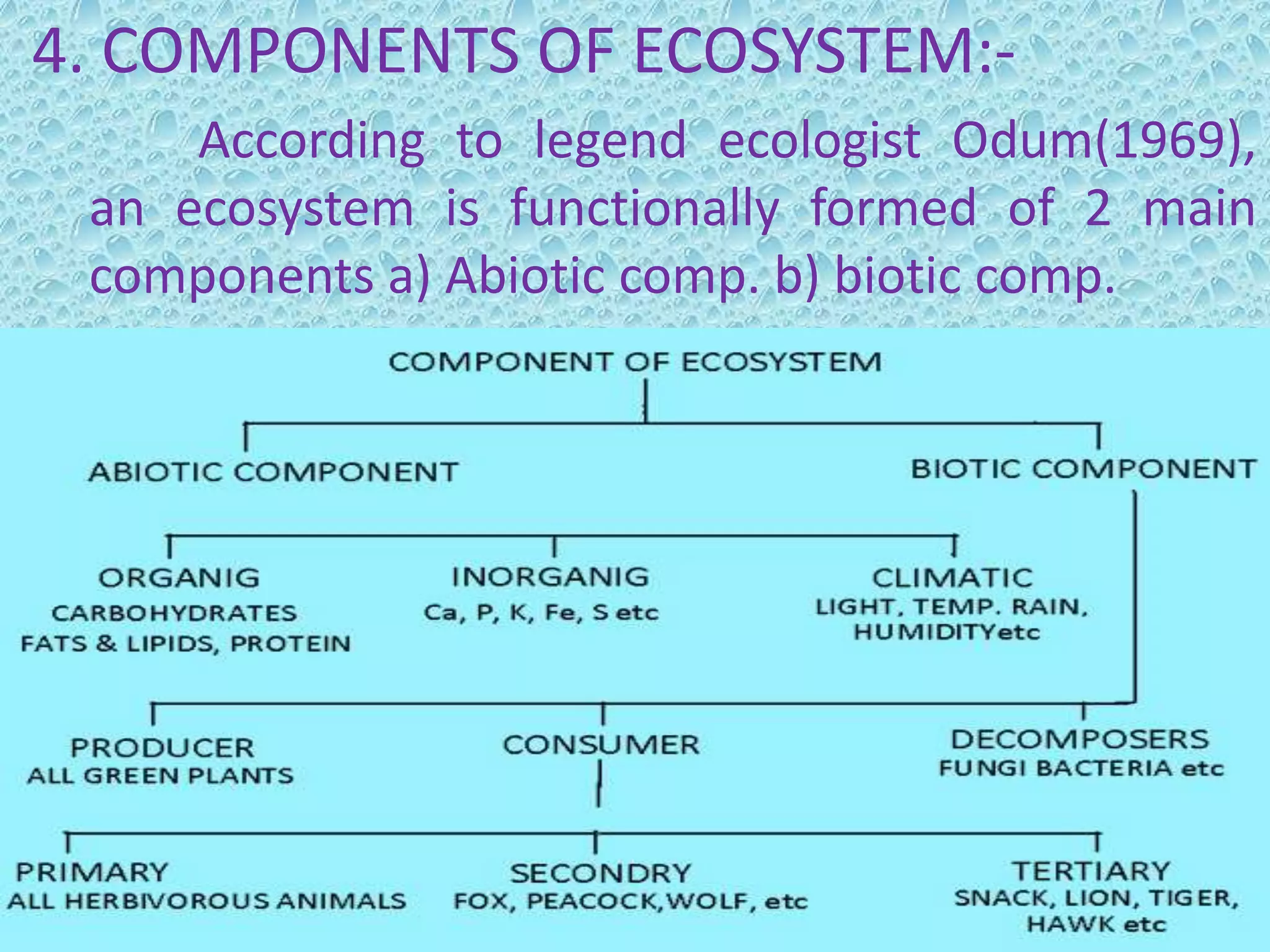 4. COMPONENTS OF ECOSYSTEM:-

According to legend ecologist Odum(1969), an ecosystem is functionally formed of 2 main components a) Abiotic comp. b) biotic comp.

COMPONENT OF ECOSYSTEM

ABIOTIC COMPONENT

BIOTIC COMPONENT

ORGANIG
CARBOHYDRATES
FATS & LIPIDS, PROTEIN

INORGANIG
Ca, P, K, Fe, S etc

CLIMATIC
LIGHT, TEMP. RAIN, HUMIDITYetc

PRODUCER
ALL GREEN PLANTS

CONSUMER

DECOMPOSERS
FUNGI BACTERIA etc

PRIMARY
ALL HERBIVOROUS ANIMALS

SECONDRY
FOX, PEACOCK,WOLF, etc

TERTIARY
SNACK, LION, TIGER, HAWK etc